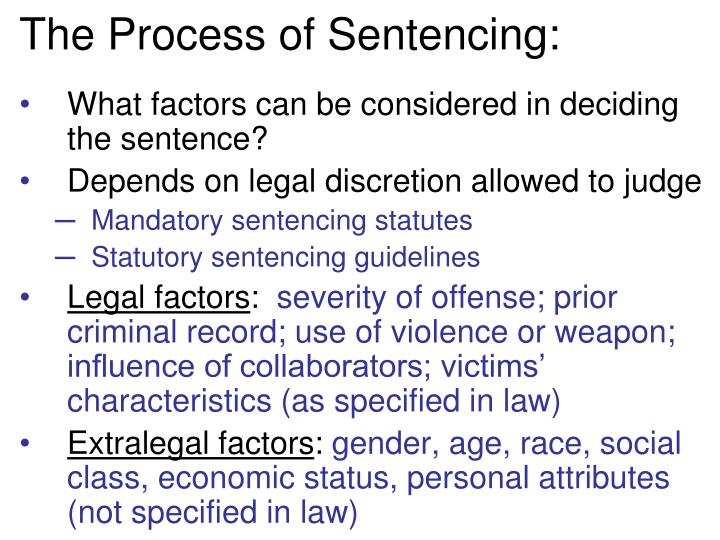 The Process of Sentencing:

• What factors can be considered in deciding the sentence?
• Depends on legal discretion allowed to judge
– Mandatory sentencing statutes
– Statutory sentencing guidelines
• Legal factors: severity of offense; prior criminal record; use of violence or weapon; influence of collaborators; victims' characteristics (as specified in law)
• Extralegal factors: gender, age, race, social class, economic status, personal attributes (not specified in law)